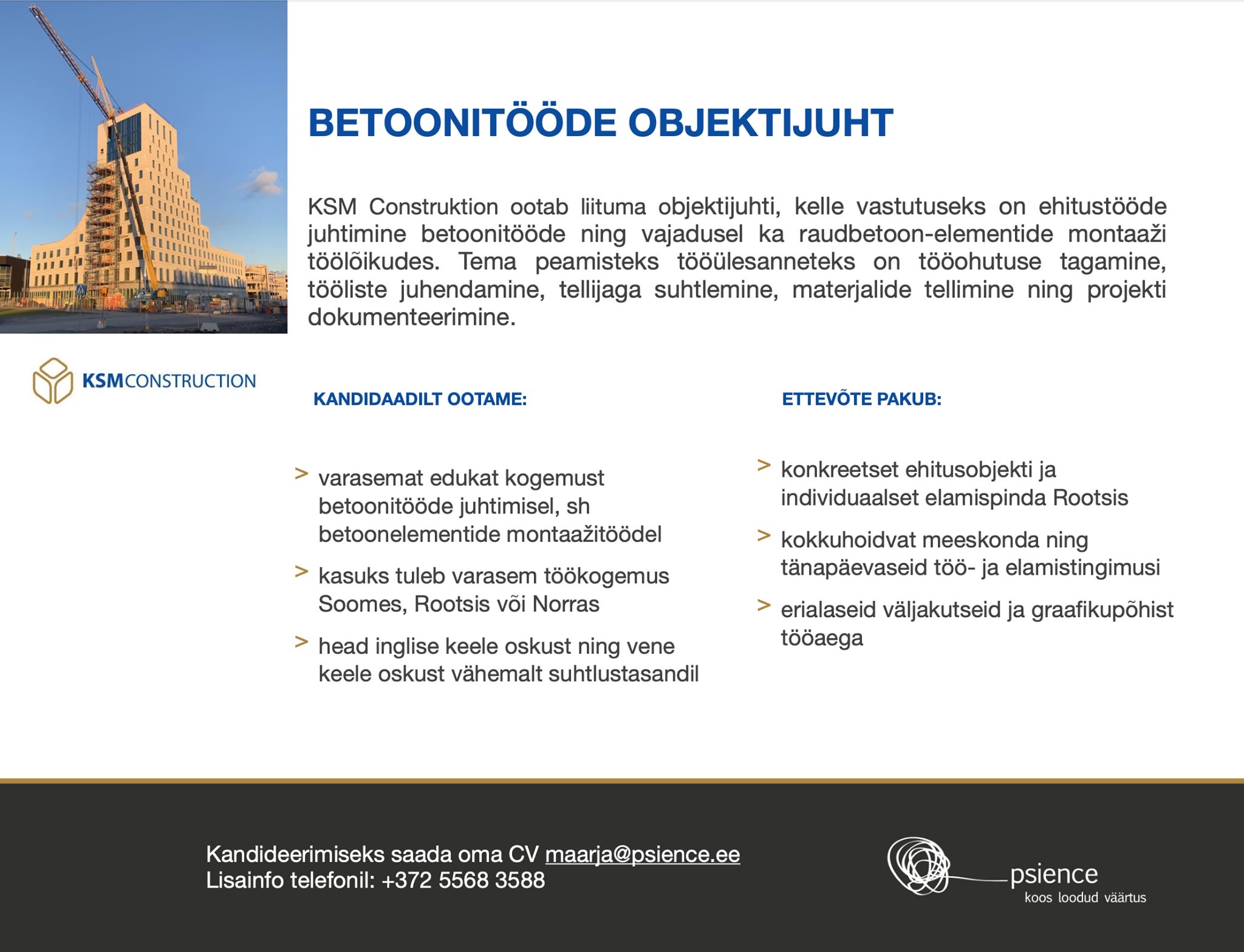 BETOONITÖÖDE OBJEKTIJUHT

KSM Construktion ootab liituma objektijuhti, kelle vastutuseks on ehitustööde juhtimine betoonitööde ning vajadusel ka raudbetoon-elementide montaaži töölõikudes. Tema peamisteks tööülesanneteks on tööohutuse tagamine, tööliste juhendamine, tellijaga suhtlemine, materjalide tellimine ning projekti dokumenteerimine.

KSMCONSTRUCTION

KANDIDAADILT OOTAME:

> varasemat edukat kogemust betoonitööde juhtimisel, sh betoonelementide montaažitöödel

> kasuks tuleb varasem töökogemus Soomes, Rootsis või Norras

> head inglise keele oskust ning vene keele oskust vähemalt suhtlustasandil

ETTEVÕTE PAKUB:

> konkreetset ehitusobjekti ja individuaalset elamispinda Rootsis

> kokkuhoidvat meeskonda ning tänapäevaseid töö- ja elamistingimusi

> erialaseid väljakutseid ja graafikupõhist tööaega

Kandideerimiseks saada oma CV maarja@psience.ee
Lisainfo telefonil: +372 5568 3588

psience
koos loodud väärtus